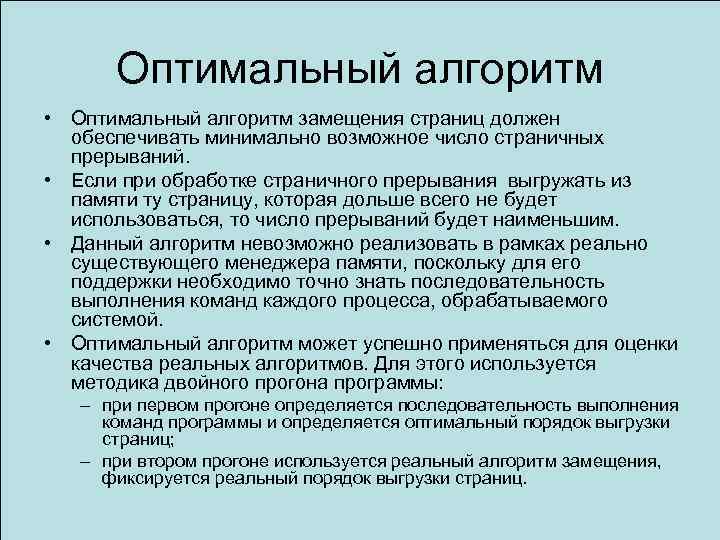 Оптимальный алгоритм

• Оптимальный алгоритм замещения страниц должен обеспечивать минимально возможное число страничных прерываний.

• Если при обработке страничного прерывания выгружать из памяти ту страницу, которая дольше всего не будет использоваться, то число прерываний будет наименьшим.

• Данный алгоритм невозможно реализовать в рамках реально существующего менеджера памяти, поскольку для его поддержки необходимо точно знать последовательность выполнения команд каждого процесса, обрабатываемого системой.

• Оптимальный алгоритм может успешно применяться для оценки качества реальных алгоритмов. Для этого используется методика двойного прогона программы:

– при первом прогоне определяется последовательность выполнения команд программы и определяется оптимальный порядок выгрузки страниц;

– при втором прогоне используется реальный алгоритм замещения, фиксируется реальный порядок выгрузки страниц.